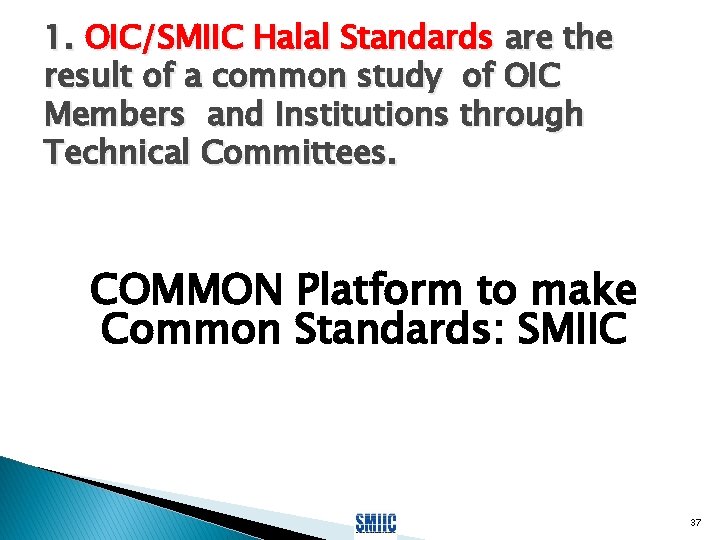 1. OIC/SMIIC Halal Standards are the result of a common study of OIC Members and Institutions through Technical Committees.

COMMON Platform to make Common Standards: SMIIC

SMIIC

37